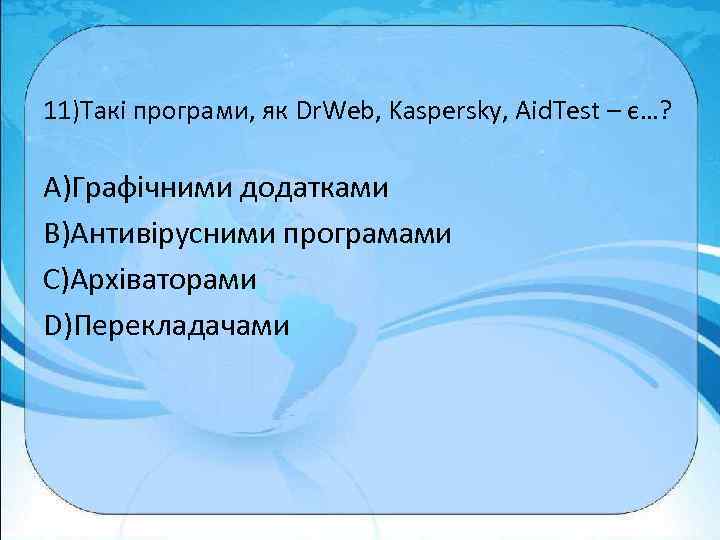 11)Такі програми, як DrWeb, Kaspersky, AidTest – є…?

A)Графічними додатками

B)Антивірусними програмами

C)Архіваторами

D)Перекладачами